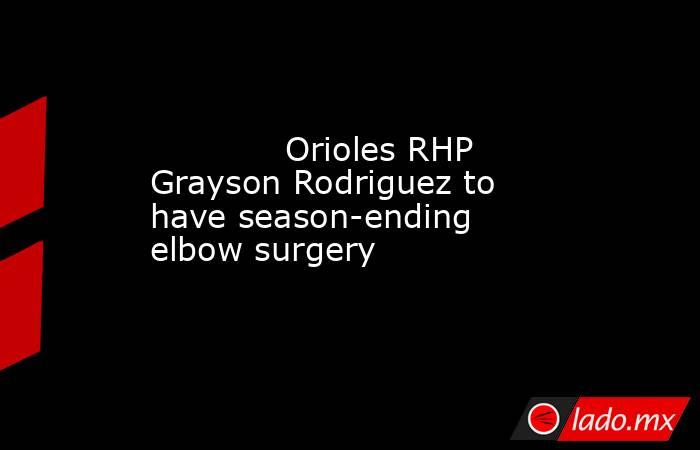 Orioles RHP Grayson Rodriguez to have season-ending elbow surgery

lado.mx